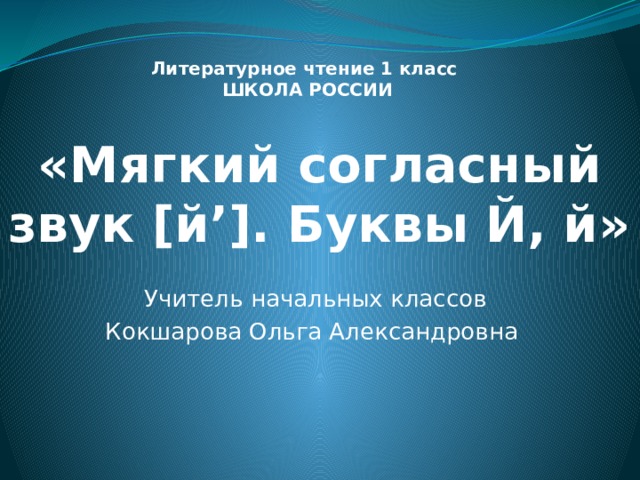 Литературное чтение 1 класс
ШКОЛА РОССИИ

«Мягкий согласный звук [й’]. Буквы Й, й»

Учитель начальных классов
Кокшарова Ольга Александровна